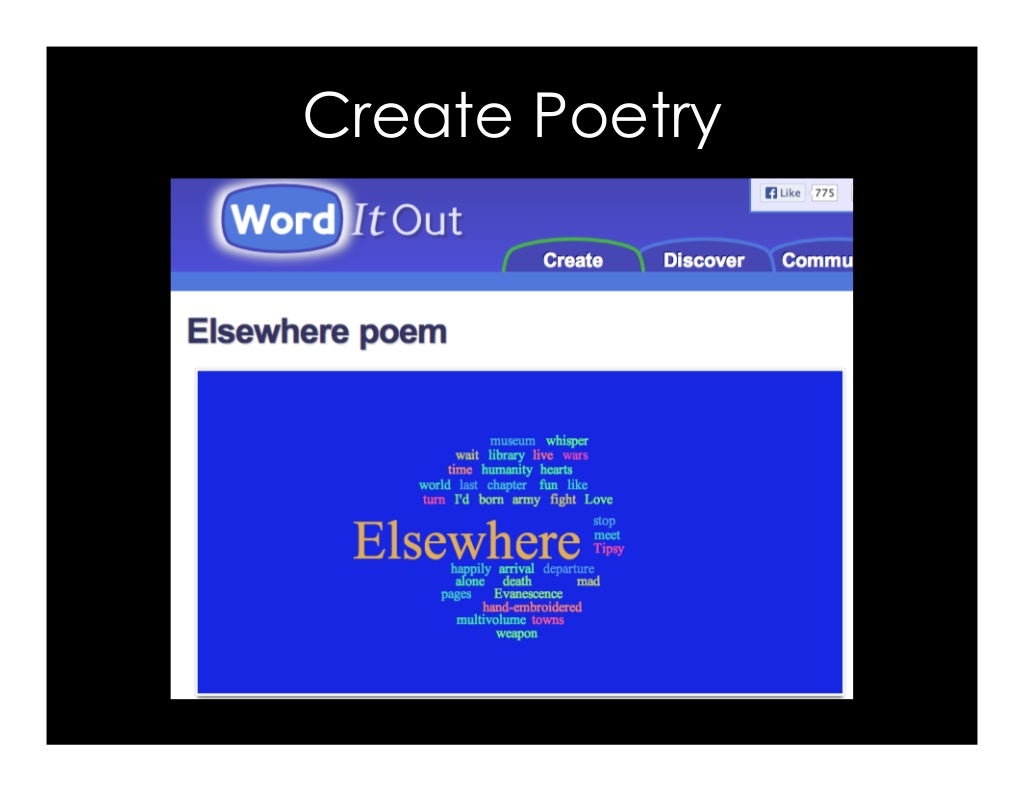 Create Poetry

Word It Out

Like 775

Create Discover Commu

Elsewhere poem

museum whisper
wait library live wars
time humanity hearts
world last chapter fun like
turn I'd born army fight Love
Elsewhere
stop
meet
Tipsy
happily arrival departure
alone death mad
pages Evanescence
hand-embroidered
multivolume towns
weapon